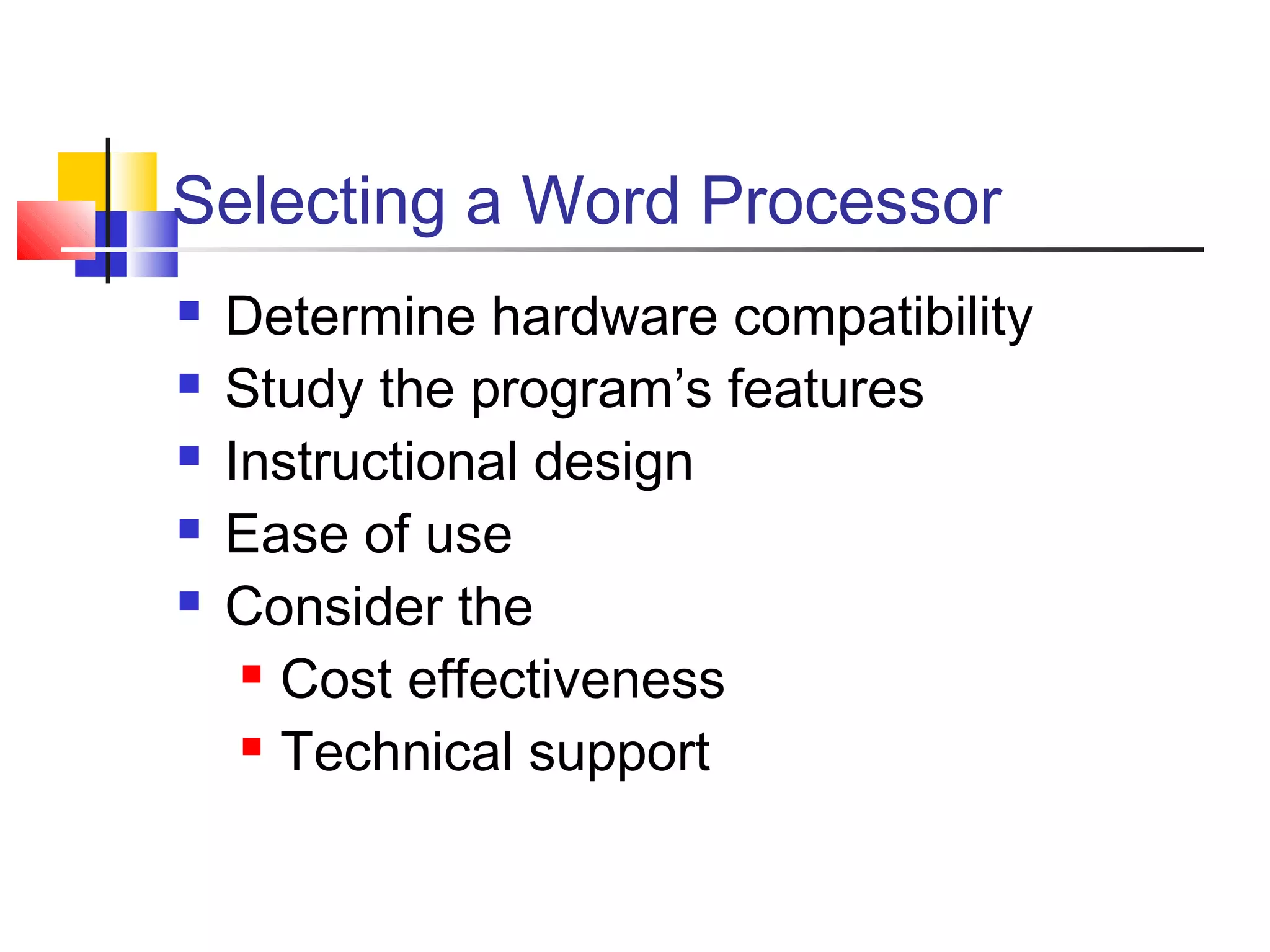 Selecting a Word Processor

- Determine hardware compatibility
- Study the program’s features
- Instructional design
- Ease of use
- Consider the
  - Cost effectiveness
  - Technical support